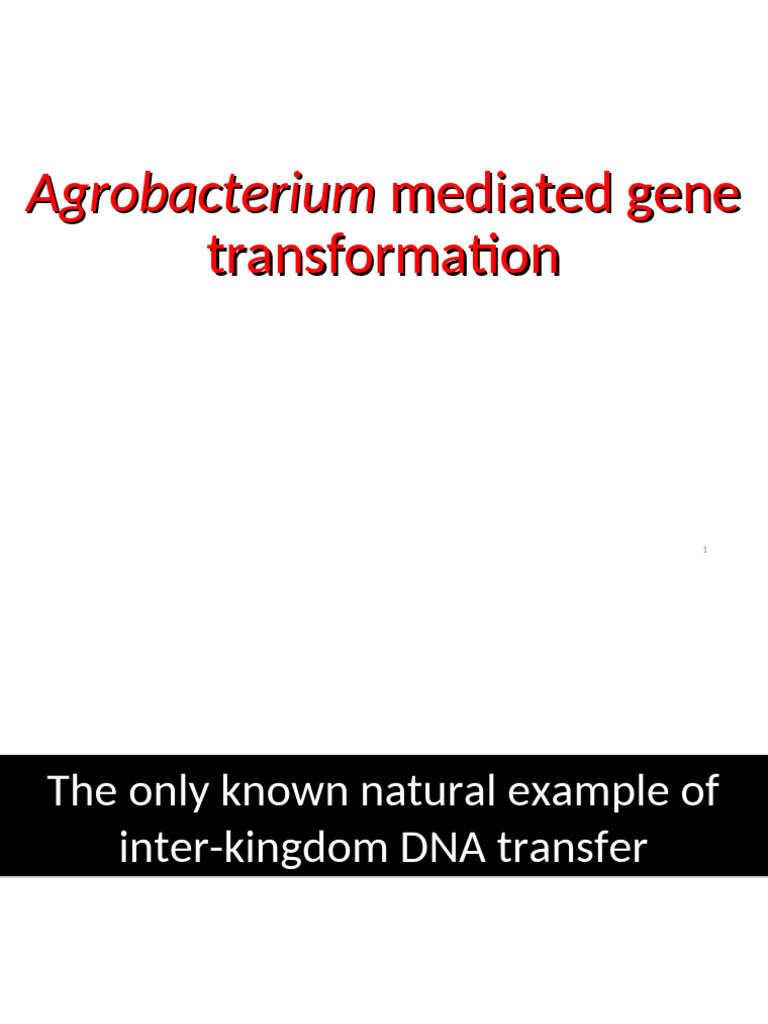 Agrobacterium mediated gene transformation

1

The only known natural example of inter-kingdom DNA transfer